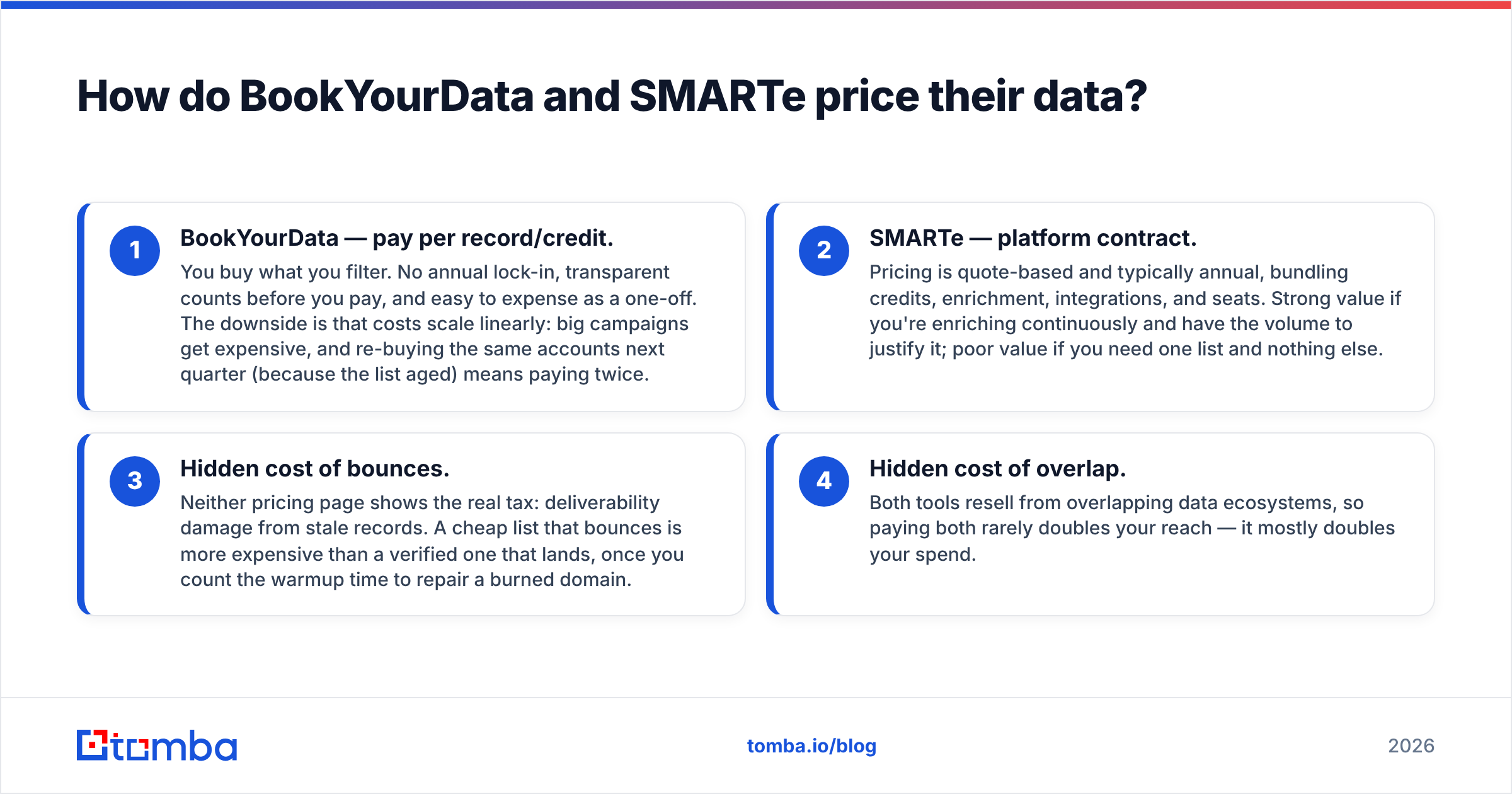 How do BookYourData and SMARTe price their data?

1

BookYourData — pay per record/credit.

You buy what you filter. No annual lock-in, transparent counts before you pay, and easy to expense as a one-off. The downside is that costs scale linearly: big campaigns get expensive, and re-buying the same accounts next quarter (because the list aged) means paying twice.

2

SMARTe — platform contract.

Pricing is quote-based and typically annual, bundling credits, enrichment, integrations, and seats. Strong value if you're enriching continuously and have the volume to justify it; poor value if you need one list and nothing else.

3

Hidden cost of bounces.

Neither pricing page shows the real tax: deliverability damage from stale records. A cheap list that bounces is more expensive than a verified one that lands, once you count the warmup time to repair a burned domain.

4

Hidden cost of overlap.

Both tools resell from overlapping data ecosystems, so paying both rarely doubles your reach — it mostly doubles your spend.

tomba

tomba.io/blog

2026